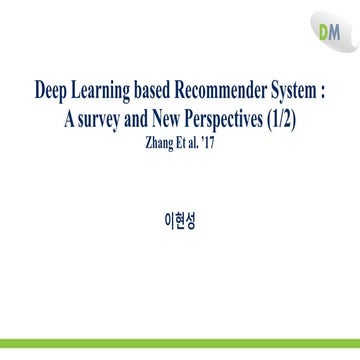 DM

Deep Learning based Recommender System :
A survey and New Perspectives (1/2)
Zhang Et al. '17

이현성